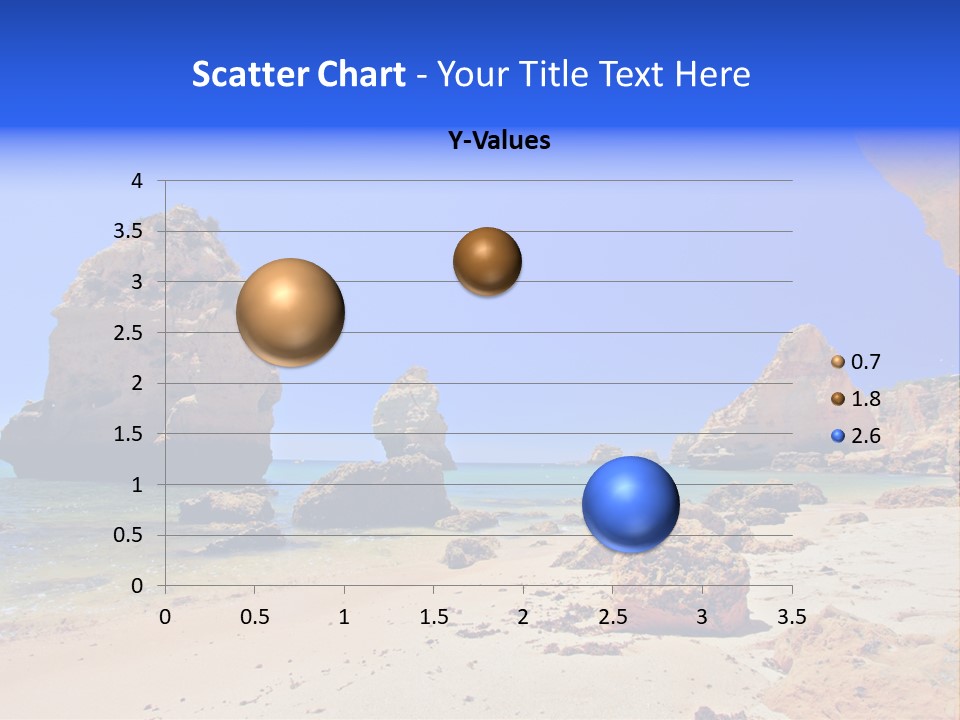 Scatter Chart - Your Title Text Here

Y-Values

4
3.5
3
2.5
2
1.5
1
0.5
0

0 0.5 1 1.5 2 2.5 3 3.5

0.7
1.8
2.6